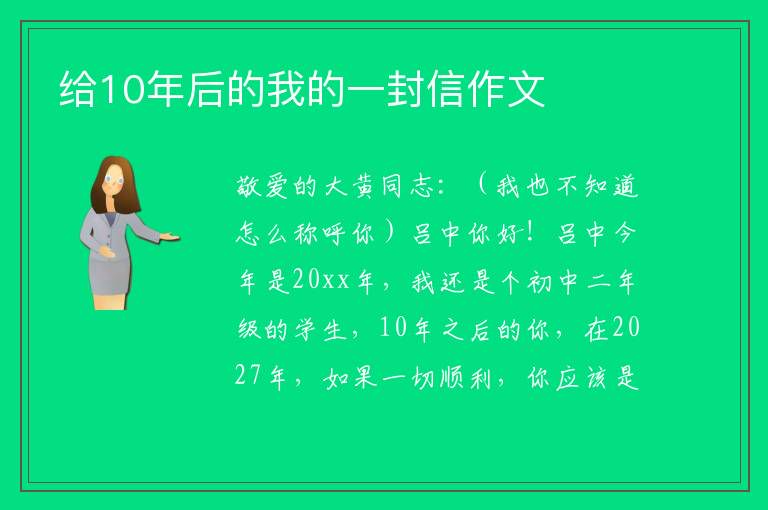 给10年后的我的一封信作文

敬爱的大黄同志：（我也不知道怎么称呼你）吕中你好！吕中今年是20xx年，我还是个初中二年级的学生，10年之后的你，在2027年，如果一切顺利，你应该是